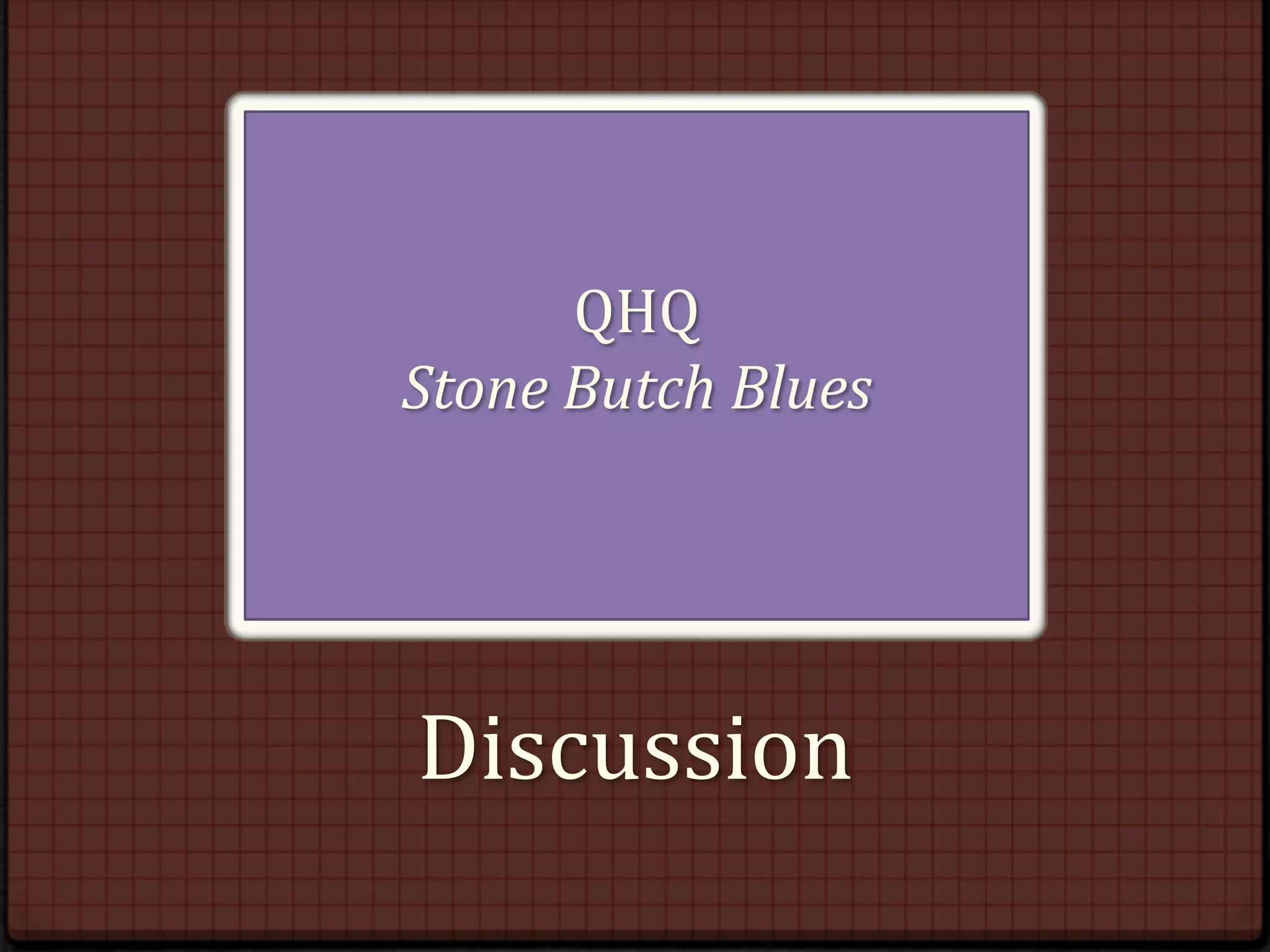 QHQ
Stone Butch Blues

Discussion